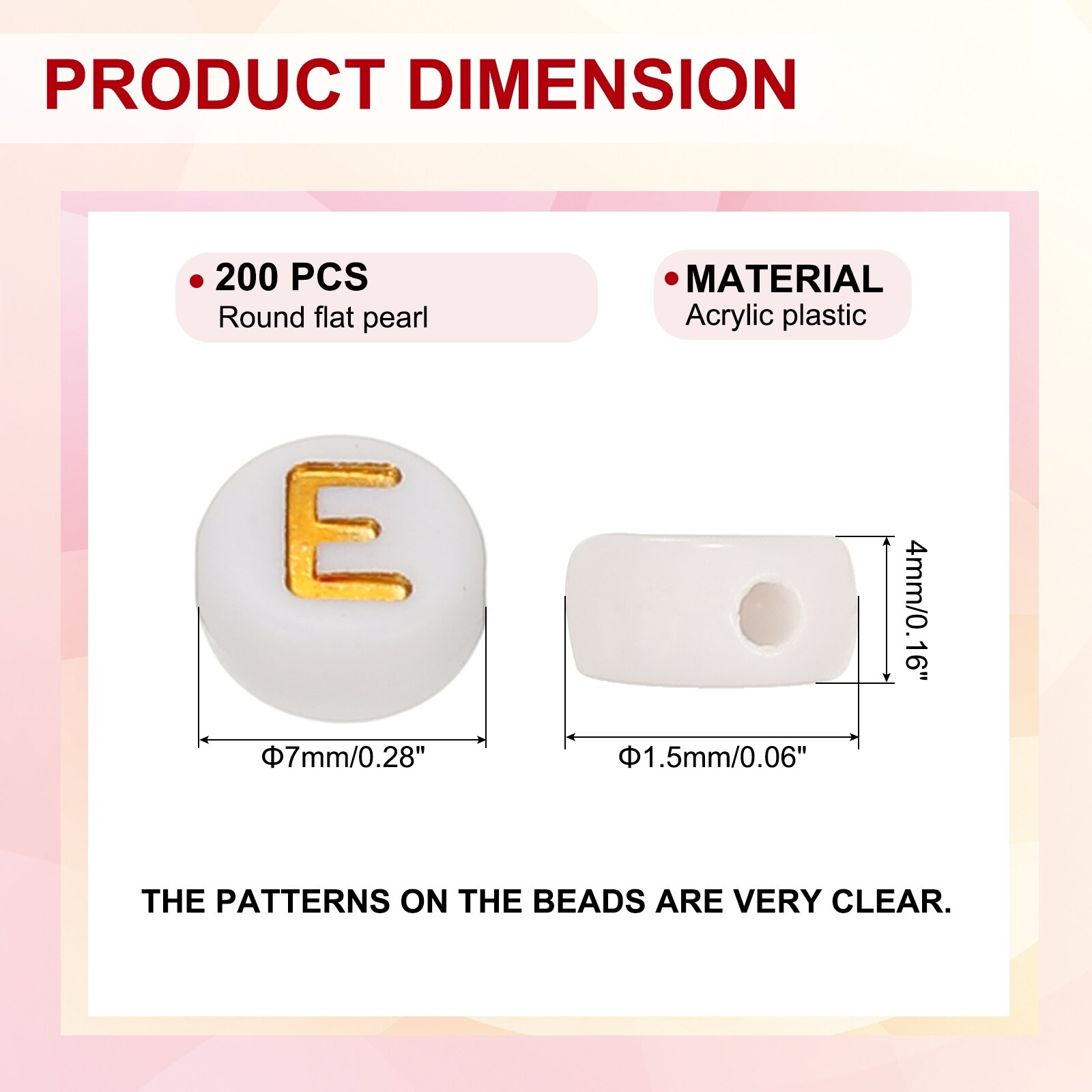 PRODUCT DIMENSION

• 200 PCS
Round flat pearl

• MATERIAL
Acrylic plastic

E

Φ7mm/0.28"

Φ1.5mm/0.06"

4mm/0.16"

THE PATTERNS ON THE BEADS ARE VERY CLEAR.